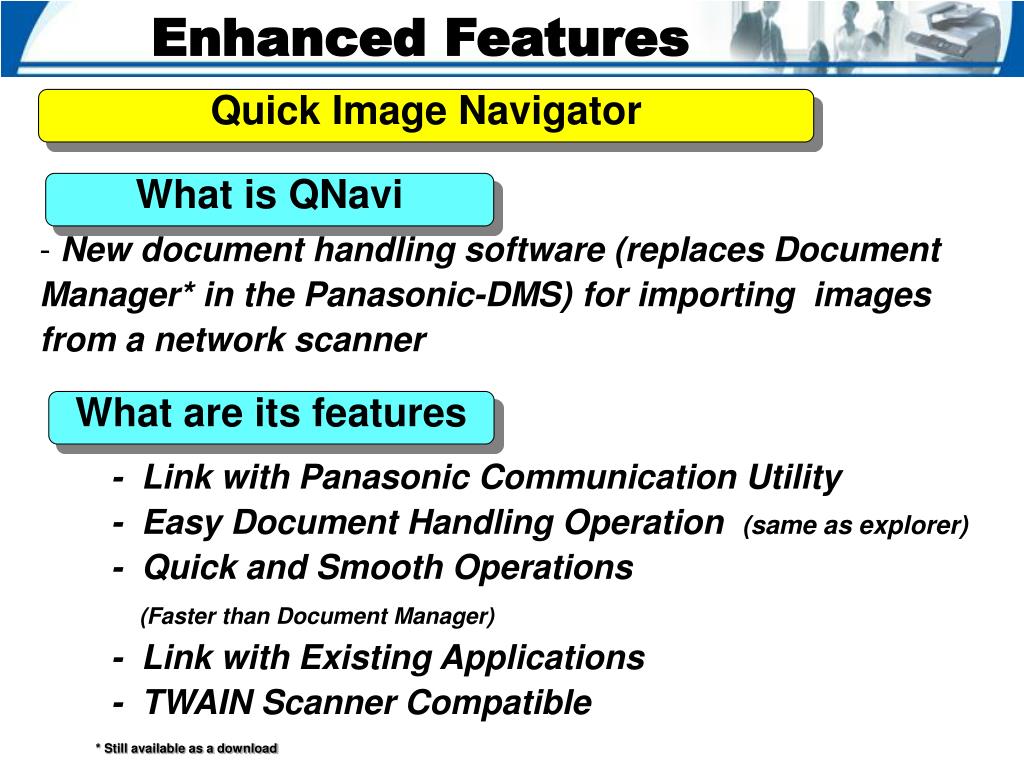 Enhanced Features

Quick Image Navigator

What is QNavi

- New document handling software (replaces Document Manager* in the Panasonic-DMS) for importing images from a network scanner

What are its features

- Link with Panasonic Communication Utility
- Easy Document Handling Operation (same as explorer)
- Quick and Smooth Operations
(Faster than Document Manager)
- Link with Existing Applications
- TWAIN Scanner Compatible

* Still available as a download